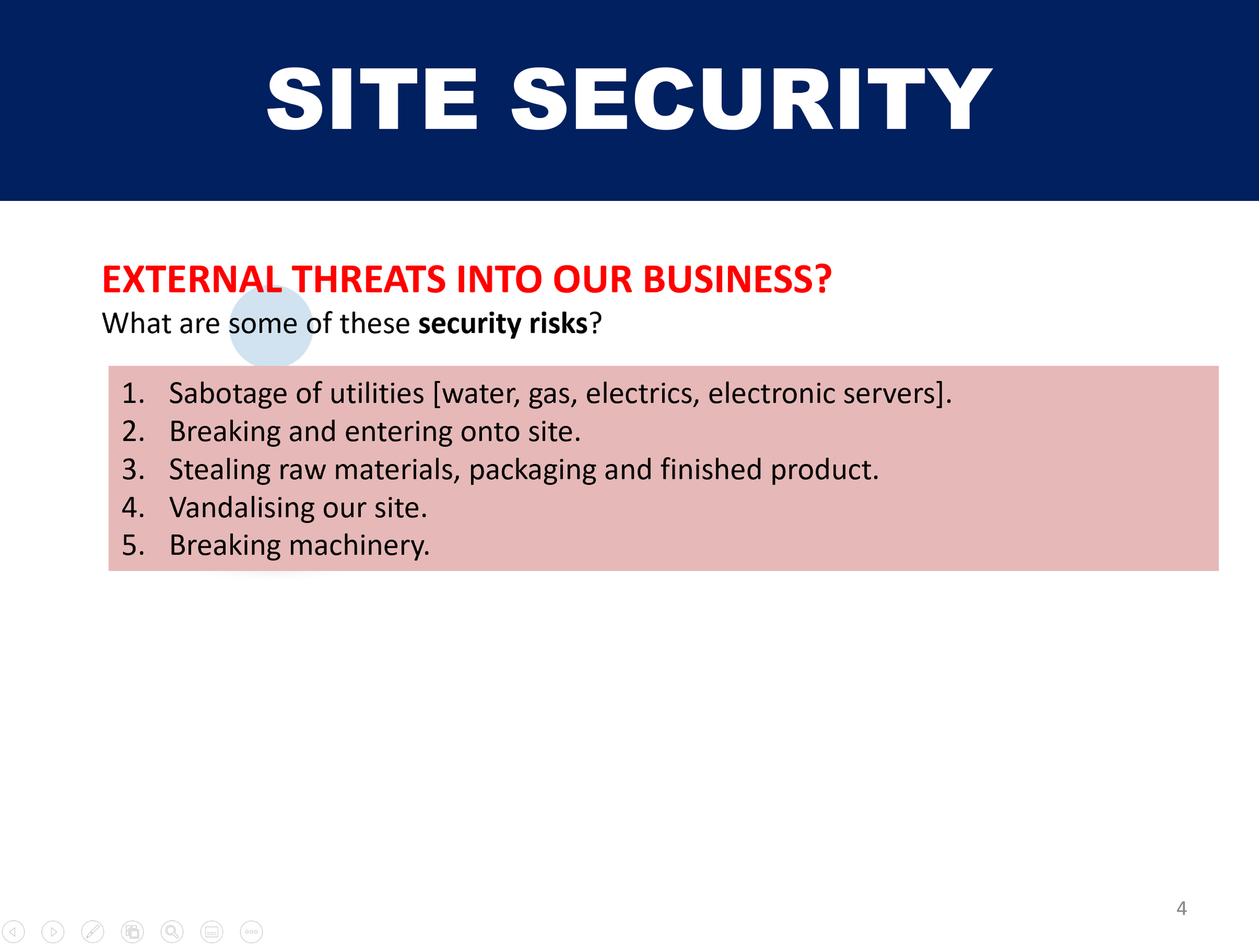 SITE SECURITY

EXTERNAL THREATS INTO OUR BUSINESS?

What are some of these security risks?

1. Sabotage of utilities [water, gas, electrics, electronic servers].
2. Breaking and entering onto site.
3. Stealing raw materials, packaging and finished product.
4. Vandalising our site.
5. Breaking machinery.

4